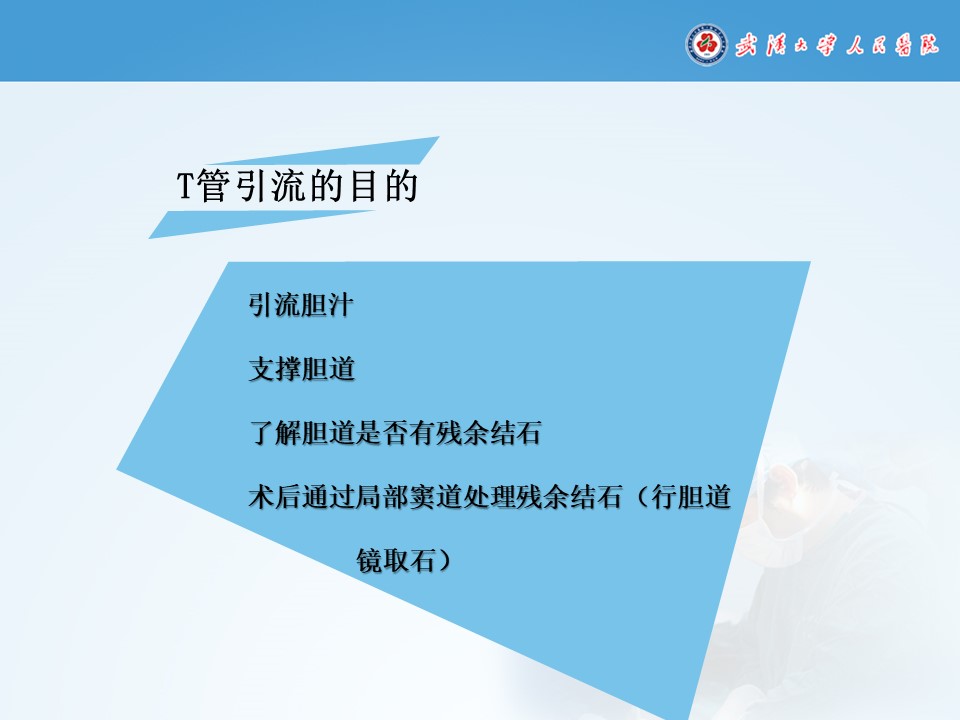 武汉大学人民医院

T管引流的目的

引流胆汁

支撑胆道

了解胆道是否有残余结石

术后通过局部窦道处理残余结石（行胆道镜取石）